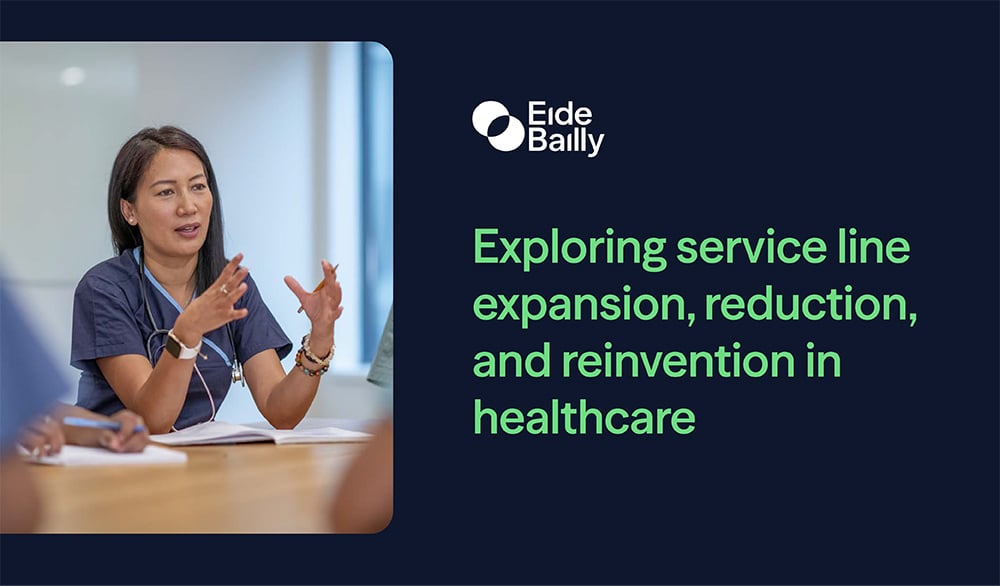 Eide Bailly

Exploring service line expansion, reduction, and reinvention in healthcare